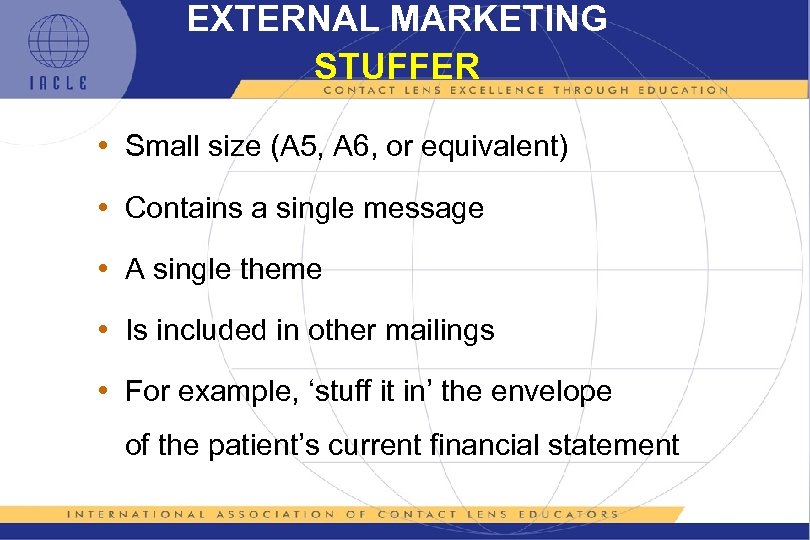 IACLE

EXTERNAL MARKETING
STUFFER

CONTACT LENS EXCELLENCE THROUGH EDUCATION

• Small size (A5, A6, or equivalent)

• Contains a single message

• A single theme

• Is included in other mailings

• For example, ‘stuff it in’ the envelope of the patient’s current financial statement

INTERNATIONAL ASSOCIATION OF CONTACT LENS EDUCATORS